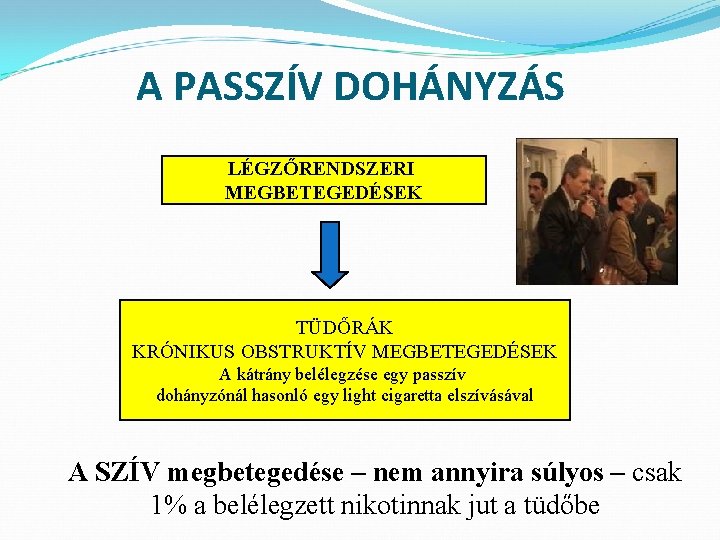 A PASSZÍV DOHÁNYZÁS

LÉGZŐRENDSZERI MEGBETEGEDÉSEK

TÜDŐRÁK
KRÓNIKUS OBSTRUKTÍV MEGBETEGEDÉSEK
A kátrány belélegzése egy passzív dohányzónál hasonló egy light cigaretta elszívásával

A SZÍV megbetegedése – nem annyira súlyos – csak 1% a belélegzett nikotinnak jut a tüdőbe